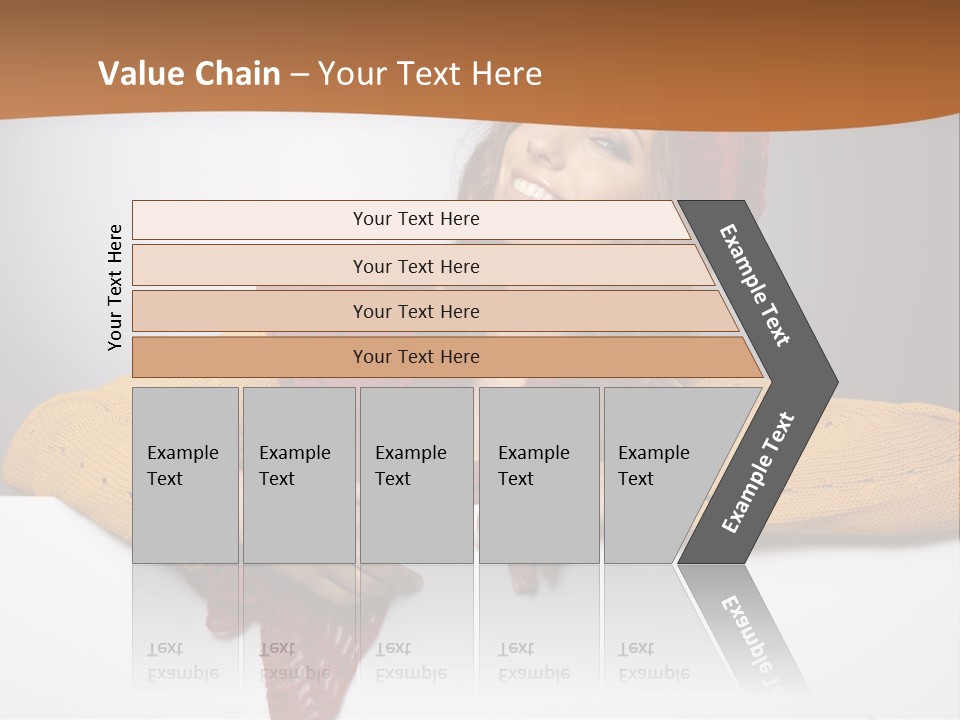 Value Chain – Your Text Here

Your Text Here

Your Text Here

Your Text Here

Your Text Here

Your Text Here

Example Text

Example Text

Example Text

Example Text

Example Text

Example Text

Example Text